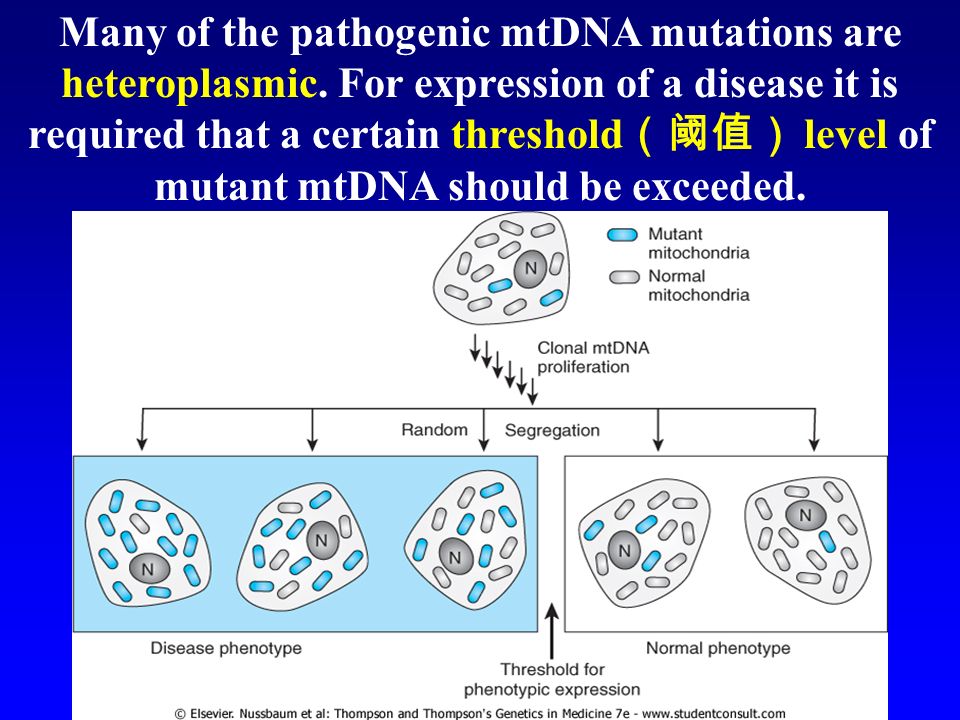 Many of the pathogenic mtDNA mutations are heteroplasmic. For expression of a disease it is required that a certain threshold（阈值）level of mutant mtDNA should be exceeded.

N

Mutant mitochondria

Normal mitochondria

Clonal mtDNA proliferation

Random Segregation

N

N

N

N

N

Disease phenotype

Normal phenotype

Threshold for phenotypic expression

© Elsevier. Nussbaum et al: Thompson and Thompson's Genetics in Medicine 7e - www.studentconsult.com